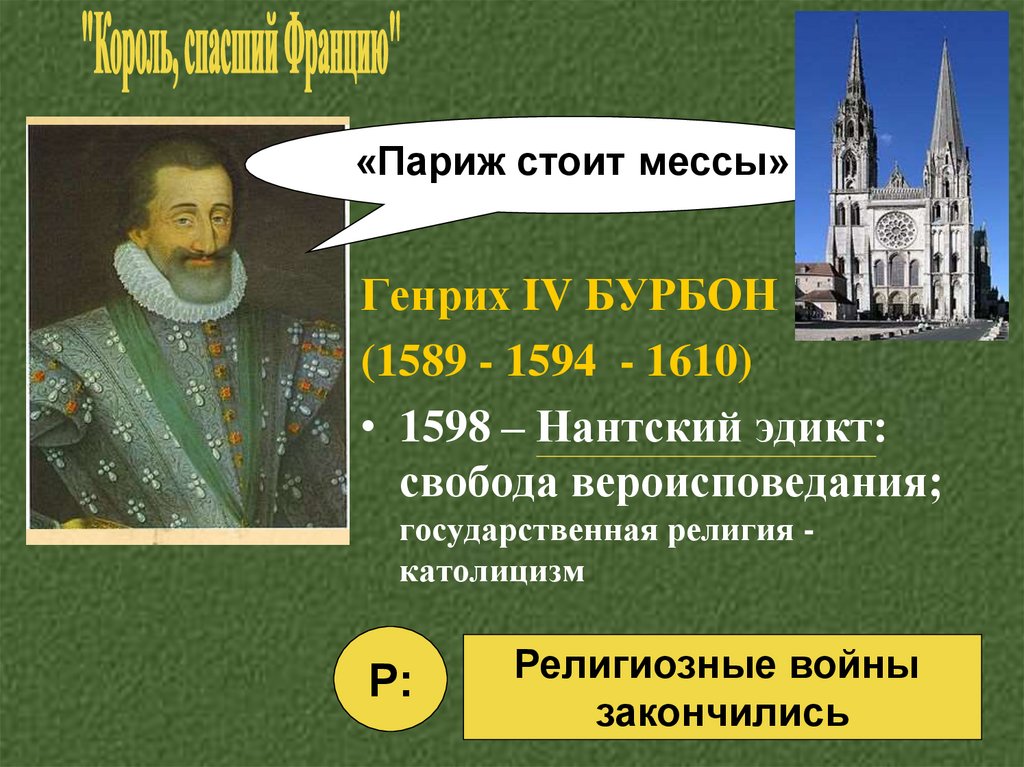 "Король, спасший Францию"

«Париж стоит мессы»

Генрих IV БУРБОН

(1589 - 1594 - 1610)

• 1598 – Нантский эдикт: свобода вероисповедания; государственная религия - католицизм

Р:

Религиозные войны закончились